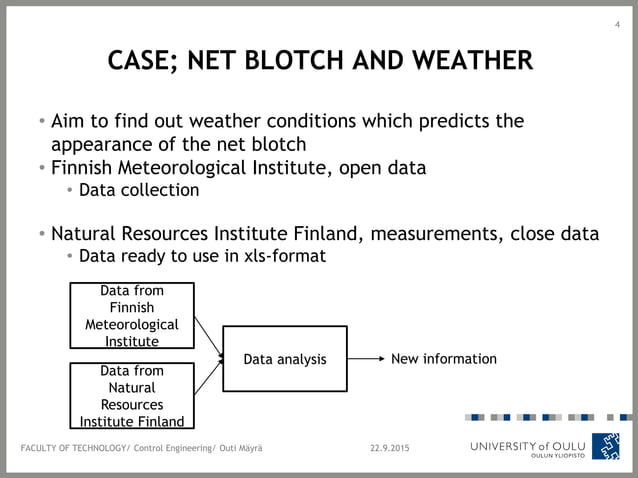 4

CASE; NET BLOTCH AND WEATHER

• Aim to find out weather conditions which predicts the appearance of the net blotch
• Finnish Meteorological Institute, open data
  • Data collection

• Natural Resources Institute Finland, measurements, close data
  • Data ready to use in xls-format

Data from Finnish Meteorological Institute

Data from Natural Resources Institute Finland

Data analysis

New information

FACULTY OF TECHNOLOGY/ Control Engineering/ Outi Mäyrä

22.9.2015

UNIVERSITY of OULU
OULUN YLIOPISTO